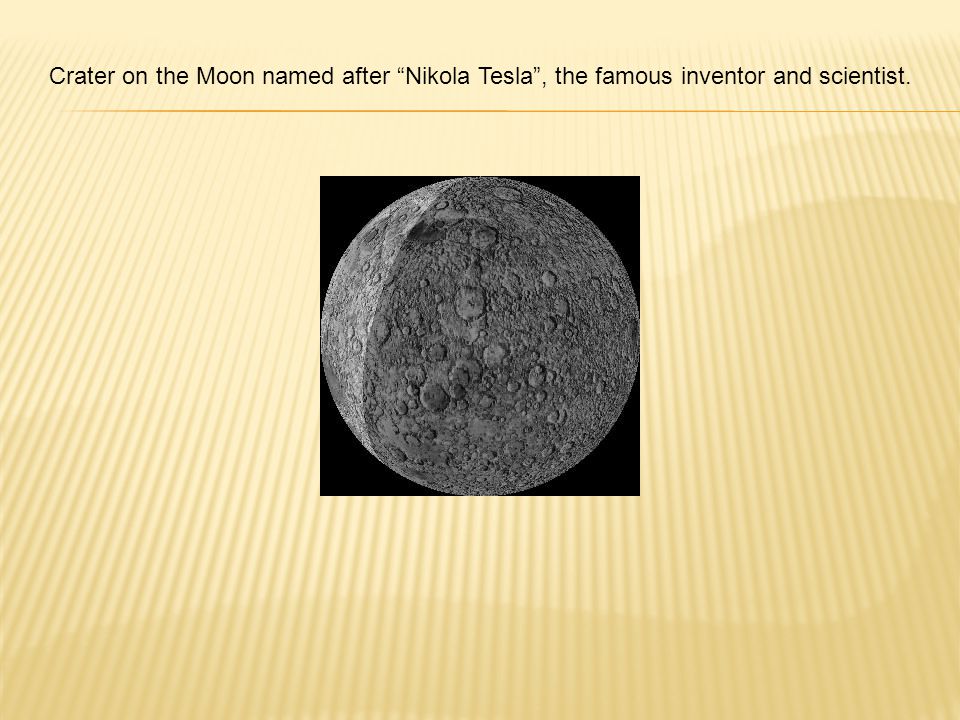 Crater on the Moon named after “Nikola Tesla”, the famous inventor and scientist.